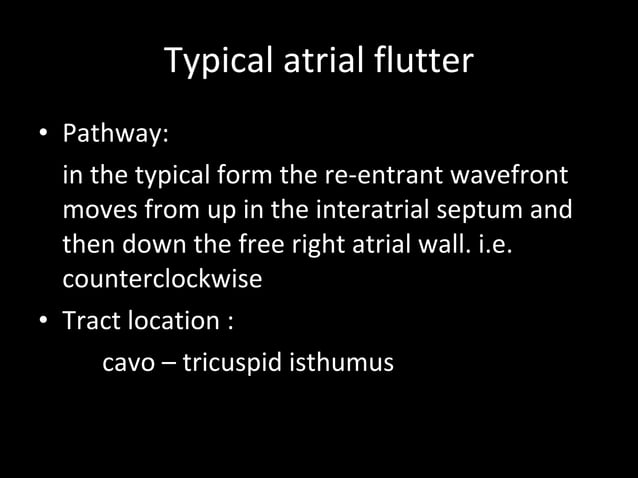 Typical atrial flutter

• Pathway:

in the typical form the re-entrant wavefront moves from up in the interatrial septum and then down the free right atrial wall. i.e. counterclockwise

• Tract location :

cavo – tricuspid isthumus